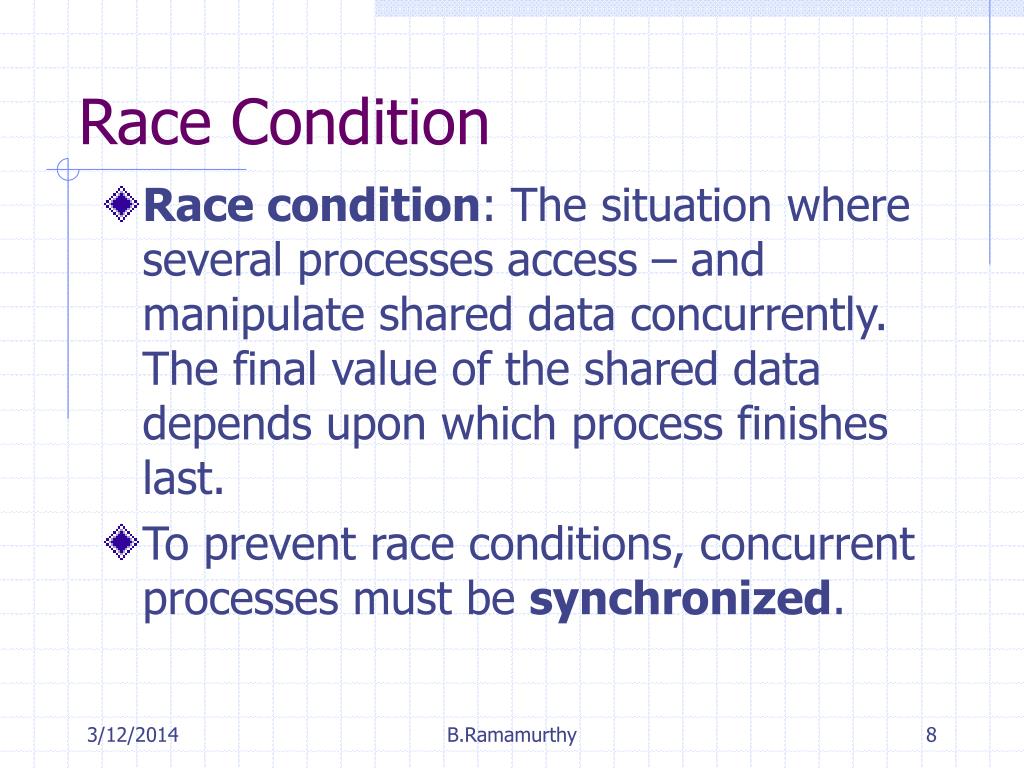 Race Condition

Race condition: The situation where several processes access – and manipulate shared data concurrently. The final value of the shared data depends upon which process finishes last.

To prevent race conditions, concurrent processes must be synchronized.

3/12/2014

B.Ramamurthy

8